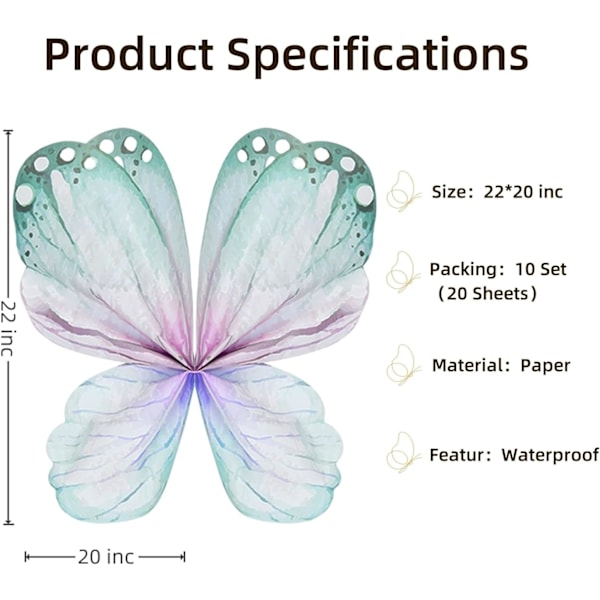 Product Specifications

22 inc

20 inc

Size: 22*20 inc

Packing: 10 Set (20 Sheets)

Material: Paper

Featur: Waterproof